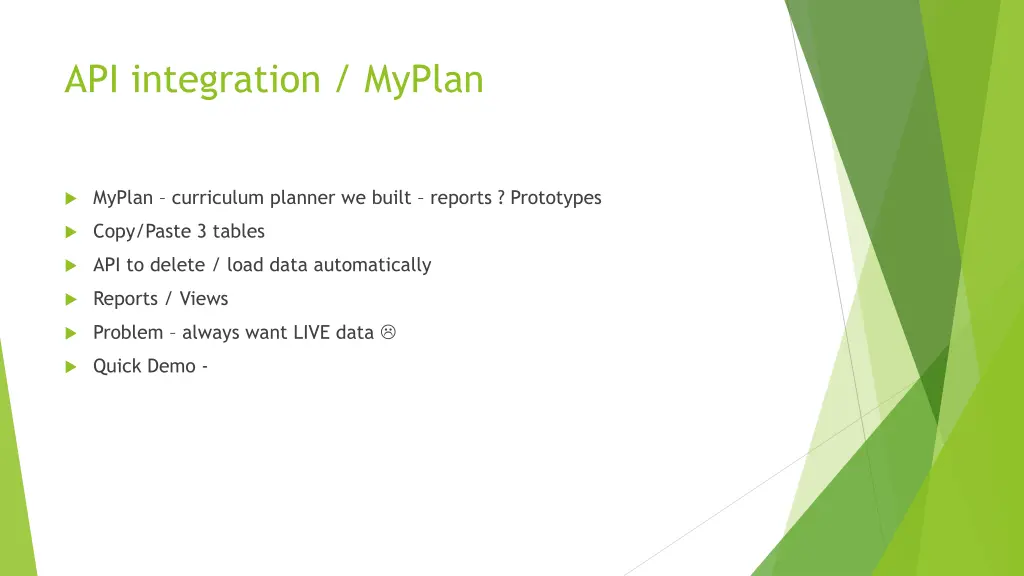 API integration / MyPlan

MyPlan – curriculum planner we built – reports ? Prototypes

Copy/Paste 3 tables

API to delete / load data automatically

Reports / Views

Problem – always want LIVE data ☹

Quick Demo -